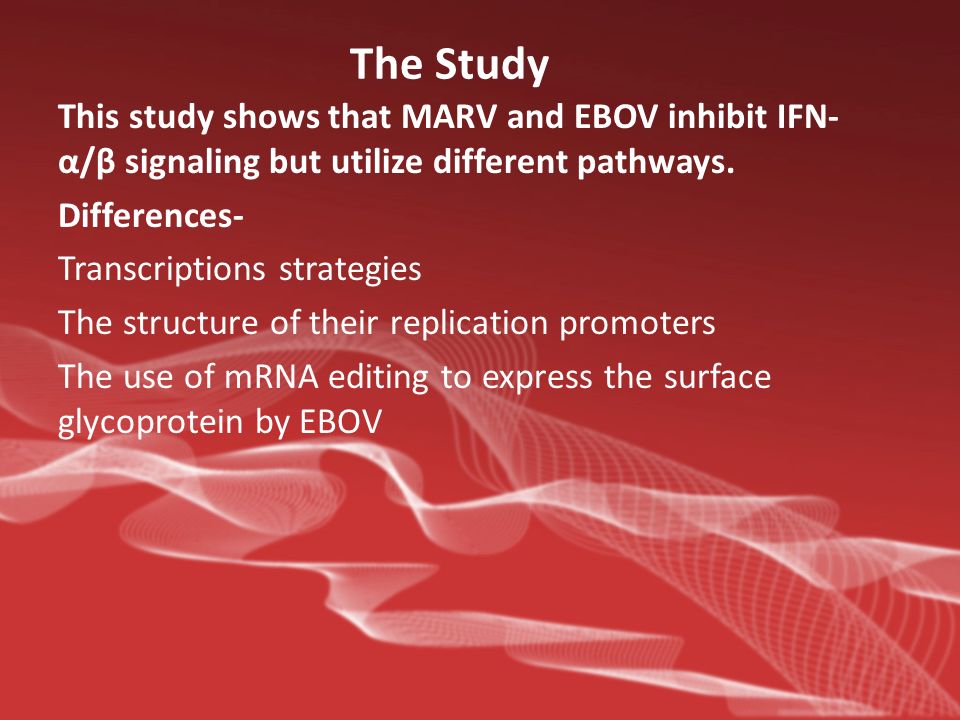 The Study

This study shows that MARV and EBOV inhibit IFN-α/β signaling but utilize different pathways.

Differences-

Transcriptions strategies

The structure of their replication promoters

The use of mRNA editing to express the surface glycoprotein by EBOV